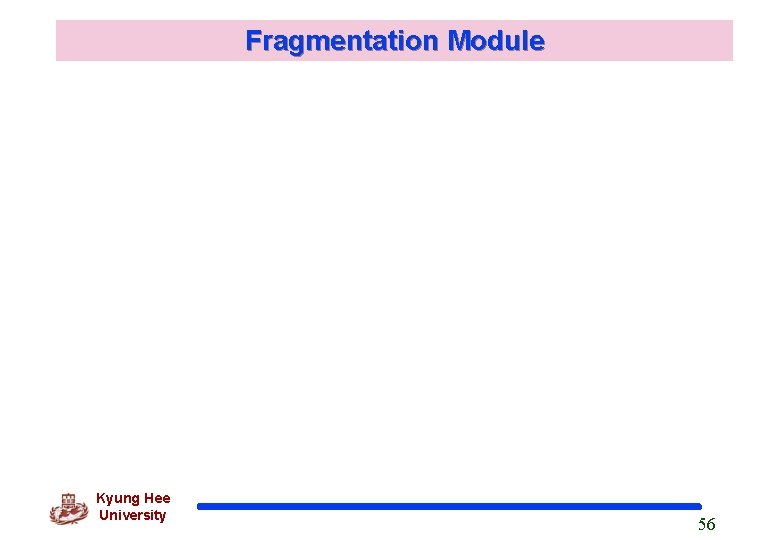 Fragmentation Module

Kyung Hee University

56